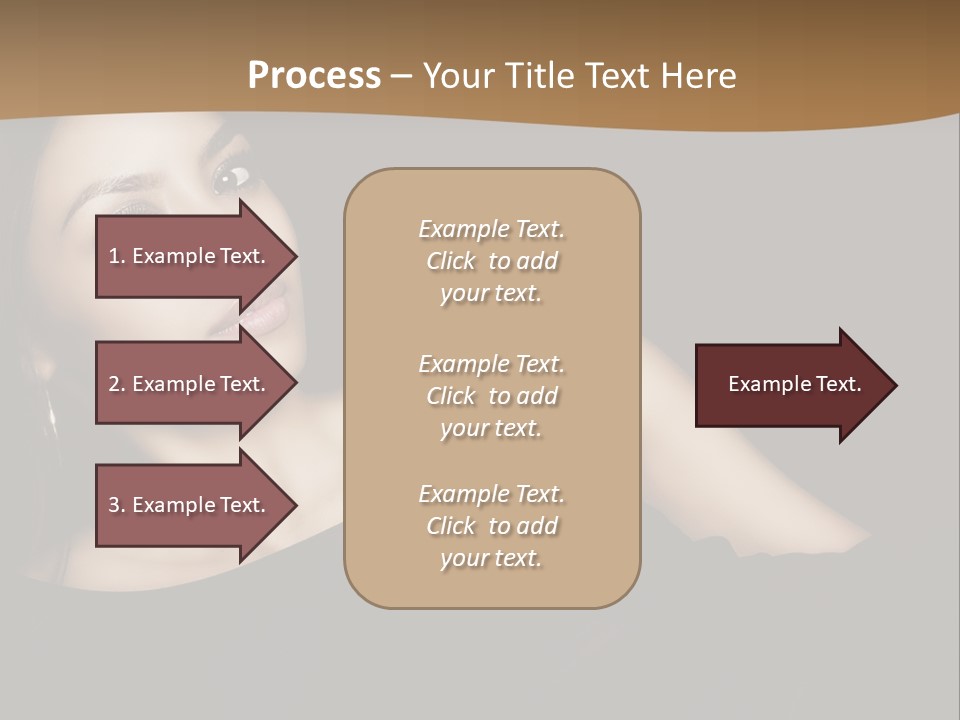 Process – Your Title Text Here

1. Example Text.

2. Example Text.

3. Example Text.

Example Text. Click to add your text.

Example Text. Click to add your text.

Example Text. Click to add your text.

Example Text.